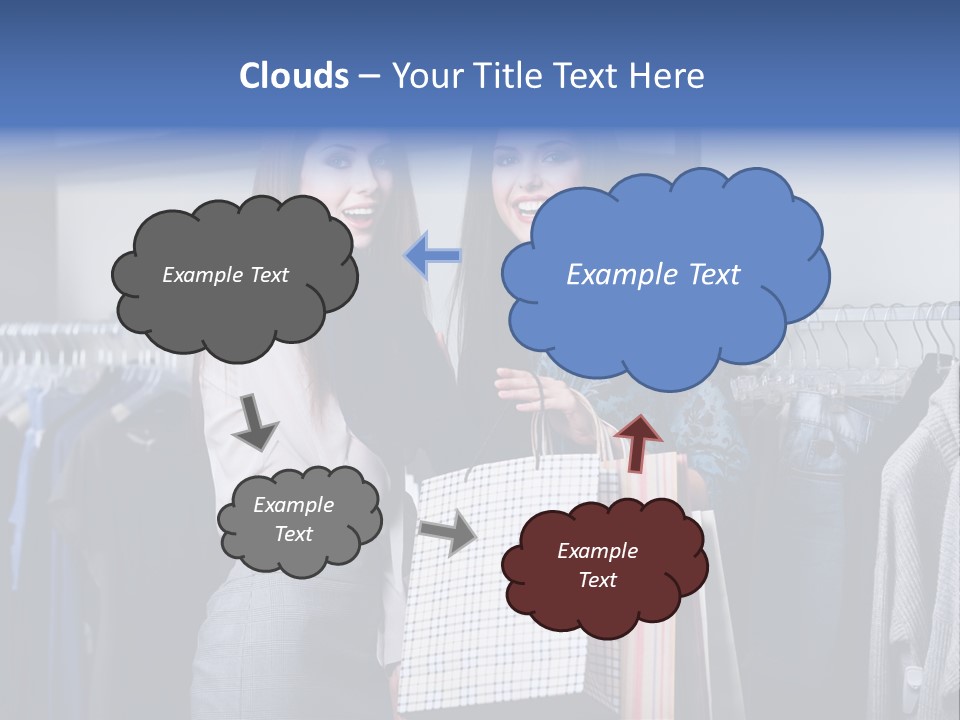 Clouds – Your Title Text Here

Example Text

Example Text

Example Text

Example Text